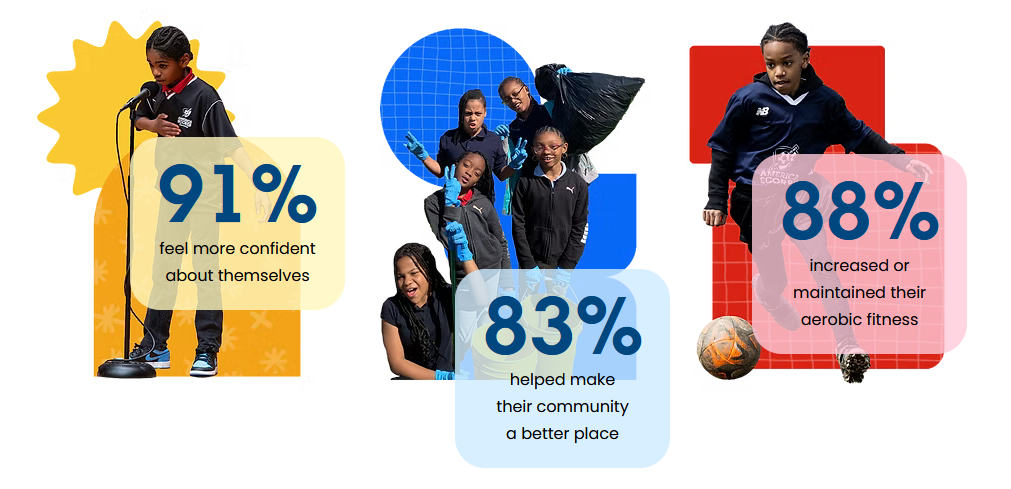 91%
feel more confident about themselves

83%
helped make their community a better place

88%
increased or maintained their aerobic fitness